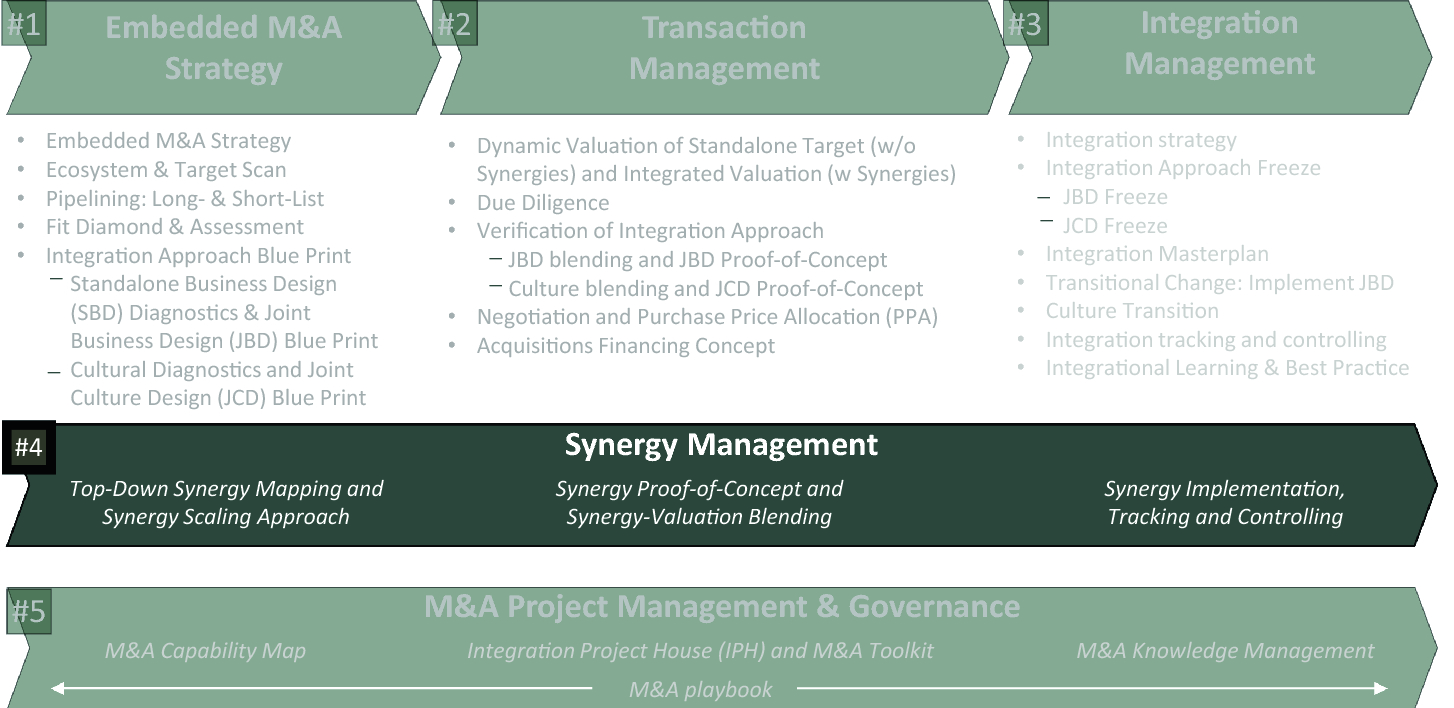 #1 Embedded M&A Strategy

- Embedded M&A Strategy
- Ecosystem & Target Scan
- Pipelining: Long- & Short-List
- Fit Diamond & Assessment
- Integration Approach Blue Print
  – Standalone Business Design (SBD) Diagnostics & Joint Business Design (JBD) Blue Print
  – Cultural Diagnostics and Joint Culture Design (JCD) Blue Print

#2 Transaction Management

- Dynamic Valuation of Standalone Target (w/o Synergies) and Integrated Valuation (w Synergies)
- Due Diligence
- Verification of Integration Approach
  – JBD blending and JBD Proof-of-Concept
  – Culture blending and JCD Proof-of-Concept
- Negotiation and Purchase Price Allocation (PPA)
- Acquisitions Financing Concept

#3 Integration Management

- Integration strategy
- Integration Approach Freeze
  – JBD Freeze
  – JCD Freeze
- Integration Masterplan
- Transitional Change: Implement JBD
- Culture Transition
- Integration tracking and controlling
- Integrational Learning & Best Practice

#4 Synergy Management

Top-Down Synergy Mapping and Synergy Scaling Approach

Synergy Proof-of-Concept and Synergy-Valuation Blending

Synergy Implementation, Tracking and Controlling

#5 M&A Project Management & Governance

M&A Capability Map

Integration Project House (IPH) and M&A Toolkit

M&A Knowledge Management

M&A playbook